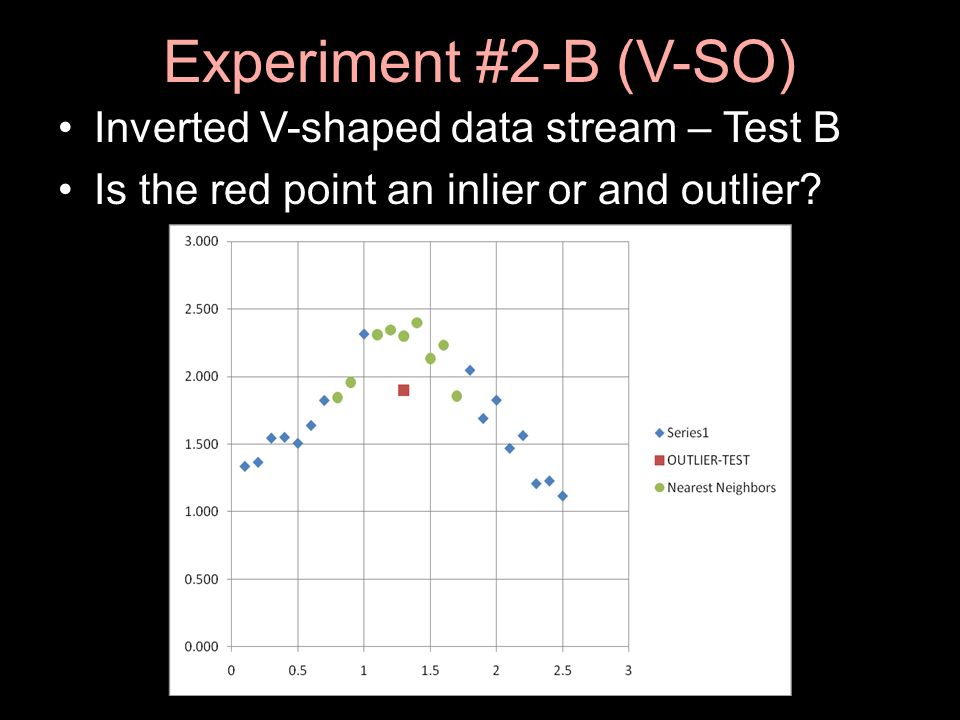 Experiment #2-B (V-SO)

• Inverted V-shaped data stream – Test B
• Is the red point an inlier or and outlier?

3.000
2.500
2.000
1.500
1.000
0.500
0.000
0 0.5 1 1.5 2 2.5 3

Series1
OUTLIER-TEST
Nearest Neighbors